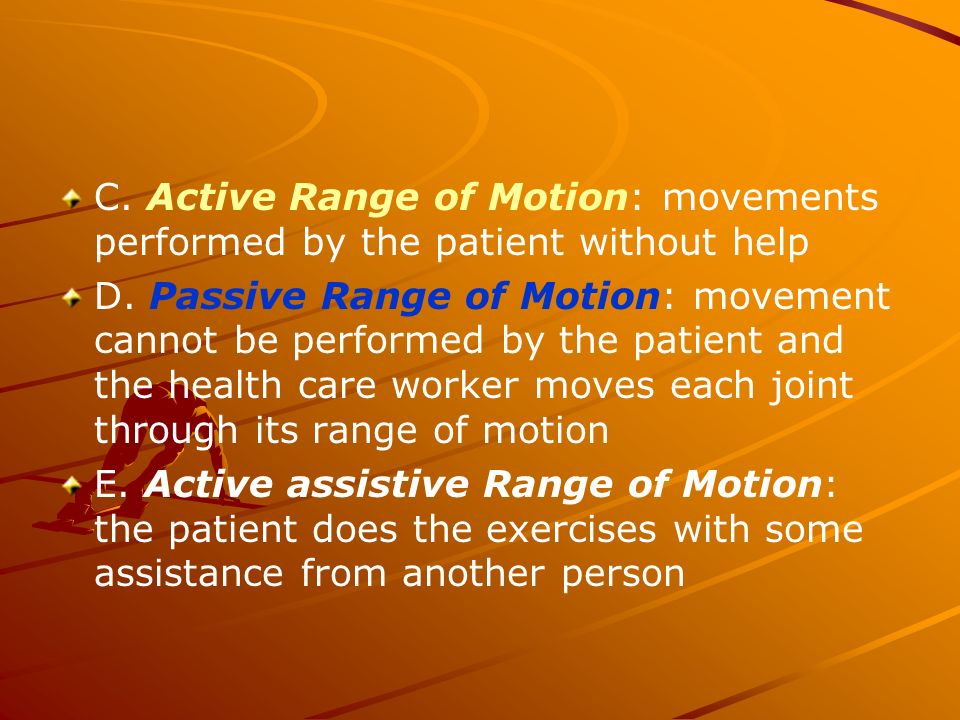 C. Active Range of Motion: movements performed by the patient without help

D. Passive Range of Motion: movement cannot be performed by the patient and the health care worker moves each joint through its range of motion

E. Active assistive Range of Motion: the patient does the exercises with some assistance from another person